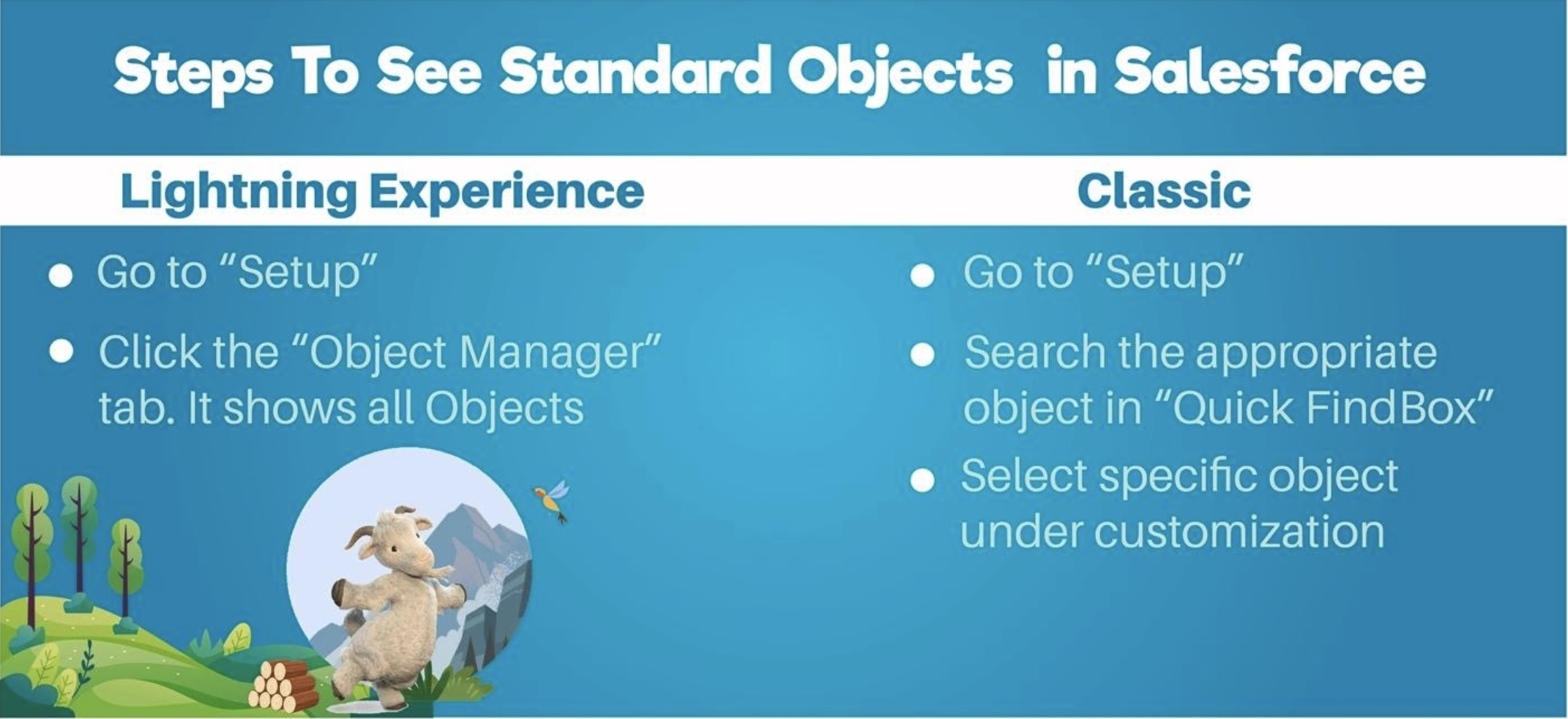 Steps To See Standard Objects in Salesforce

Lightning Experience

- Go to “Setup”
- Click the “Object Manager” tab. It shows all Objects

Classic

- Go to “Setup”
- Search the appropriate object in “Quick FindBox”
- Select specific object under customization